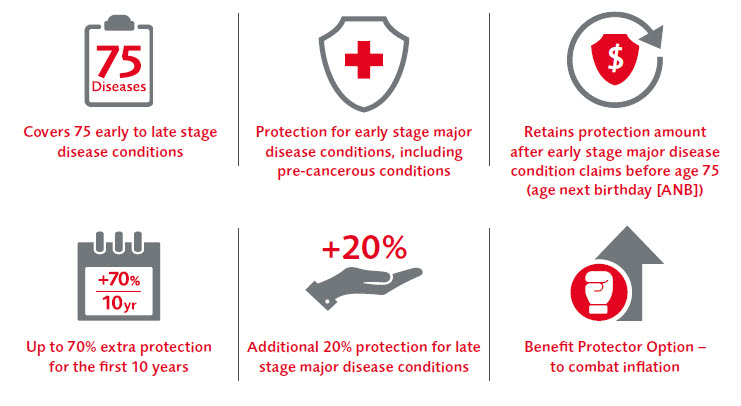 75
Diseases

Covers 75 early to late stage disease conditions

Protection for early stage major disease conditions, including pre-cancerous conditions

$

Retains protection amount after early stage major disease condition claims before age 75 (age next birthday [ANB])

+70%
10yr

Up to 70% extra protection for the first 10 years

+20%

Additional 20% protection for late stage major disease conditions

Benefit Protector Option – to combat inflation